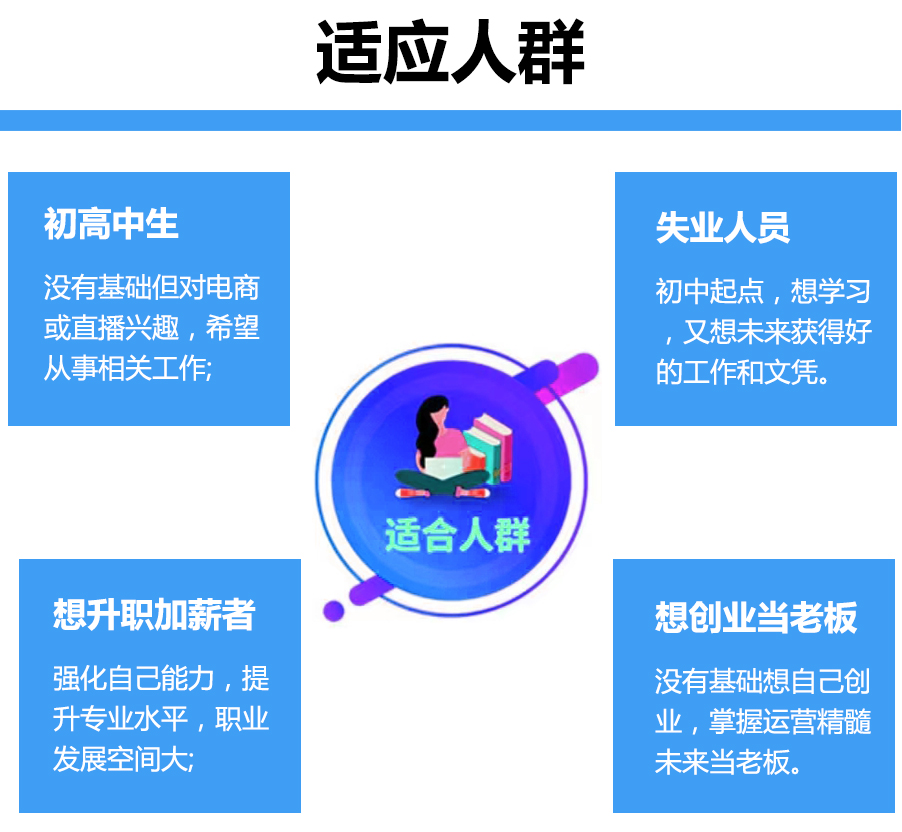 适应人群

初高中生

没有基础但对电商或直播兴趣，希望从事相关工作;

失业人员

初中起点，想学习，又想未来获得好的工作和文凭。

适合人群

想升职加薪者

强化自己能力，提升专业水平，职业发展空间大;

想创业当老板

没有基础想自己创业，掌握运营精髓未来当老板。